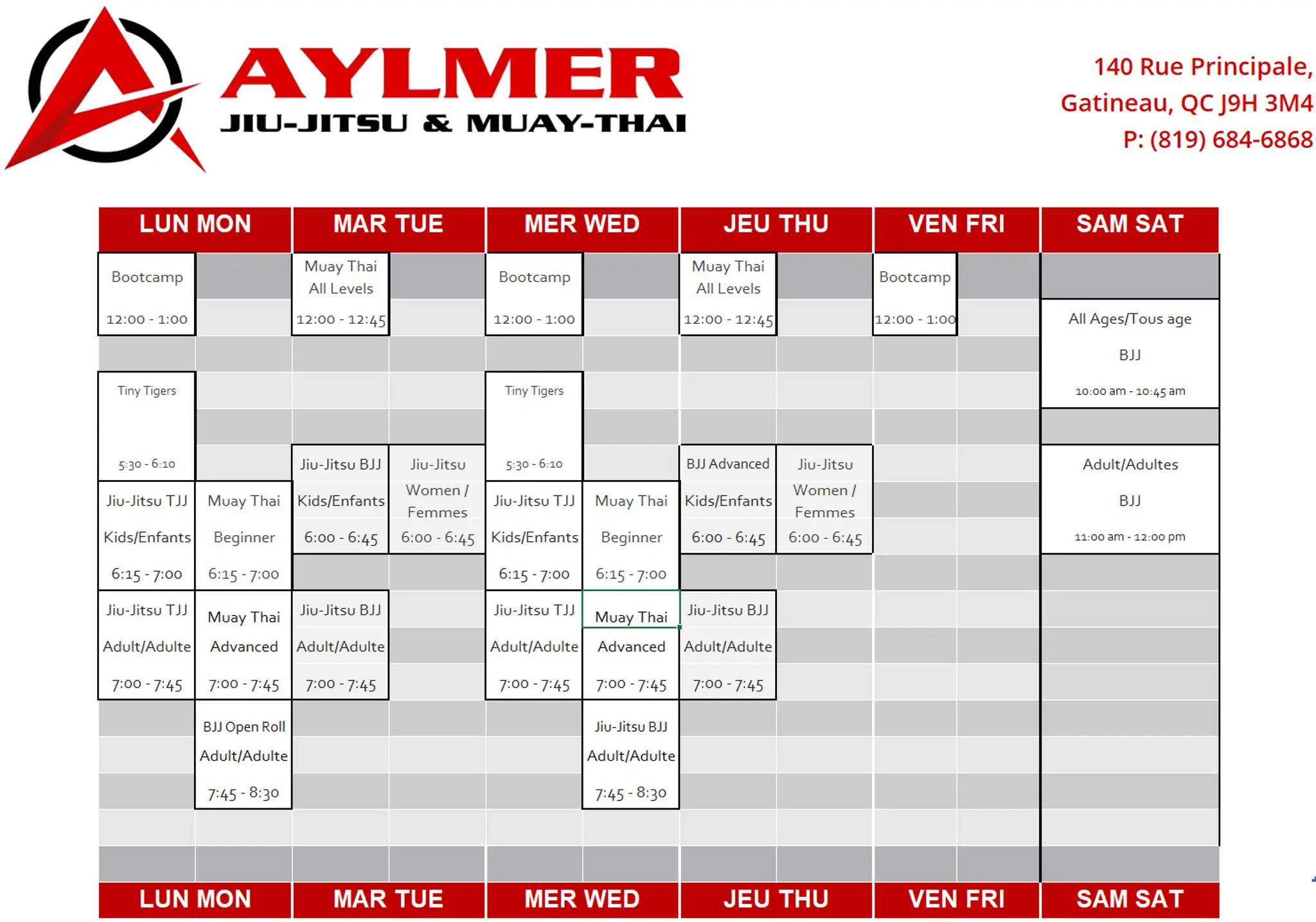 AYLMER
JIU-JITSU & MUAY-THAI

140 Rue Principale,
Gatineau, QC J9H 3M4
P: (819) 684-6868

| LUN MON | | MAR TUE | | MER WED | | JEU THU | | VEN FRI | | SAM SAT |
|---|---|---|---|---|---|---|---|---|---|---|
| Bootcamp 12:00 - 1:00 | | Muay Thai All Levels 12:00 - 12:45 | | Bootcamp 12:00 - 1:00 | | Muay Thai All Levels 12:00 - 12:45 | | Bootcamp 12:00 - 1:00 | | All Ages/Tous age BJJ 10:00 am - 10:45 am |
| Tiny Tigers 5:30 - 6:10 | | Jiu-Jitsu BJJ Kids/Enfants 6:00 - 6:45 | Jiu-Jitsu Women / Femmes 6:00 - 6:45 | Tiny Tigers 5:30 - 6:10 | | BJJ Advanced Kids/Enfants 6:00 - 6:45 | Jiu-Jitsu Women / Femmes 6:00 - 6:45 | | | Adult/Adultes BJJ 11:00 am - 12:00 pm |
| Jiu-Jitsu TJJ Kids/Enfants 6:15 - 7:00 | Muay Thai Beginner 6:15 - 7:00 | | | Jiu-Jitsu TJJ Kids/Enfants 6:15 - 7:00 | Muay Thai Beginner 6:15 - 7:00 | | | | | |
| Jiu-Jitsu TJJ Adult/Adulte 7:00 - 7:45 | Muay Thai Advanced 7:00 - 7:45 | Jiu-Jitsu BJJ Adult/Adulte 7:00 - 7:45 | | Jiu-Jitsu TJJ Adult/Adulte 7:00 - 7:45 | Muay Thai Advanced 7:00 - 7:45 | Jiu-Jitsu BJJ Adult/Adulte 7:00 - 7:45 | | | | |
| | BJJ Open Roll Adult/Adulte 7:45 - 8:30 | | | | Jiu-Jitsu BJJ Adult/Adulte 7:45 - 8:30 | | | | | |
| LUN MON | | MAR TUE | | MER WED | | JEU THU | | VEN FRI | | SAM SAT |